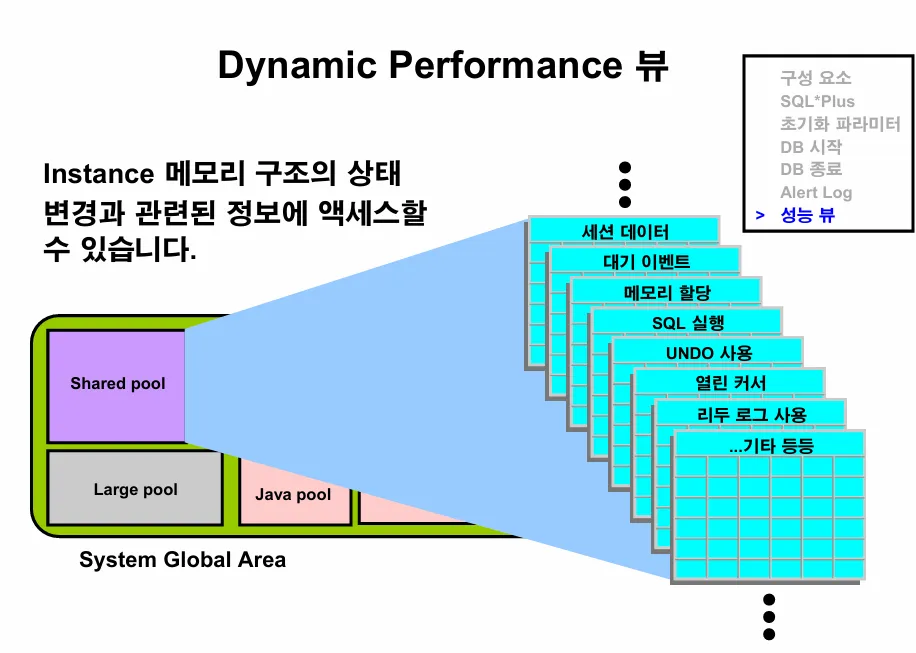 Dynamic Performance 뷰

구성 요소
SQL*Plus
초기화 파라미터
DB 시작
DB 종료
Alert Log
> 성능 뷰

Instance 메모리 구조의 상태 변경과 관련된 정보에 액세스할 수 있습니다.

세션 데이터
대기 이벤트
메모리 할당
SQL 실행
UNDO 사용
열린 커서
리두 로그 사용
...기타 등등

Shared pool
Large pool
Java pool
System Global Area